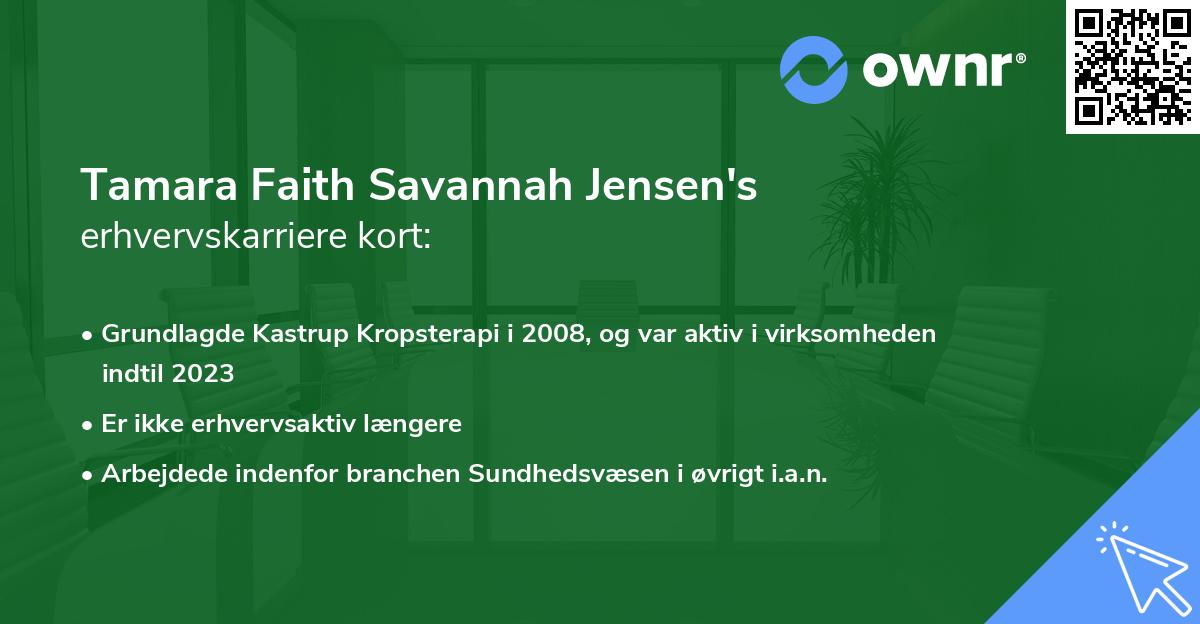 ownr®

Tamara Faith Savannah Jensen's erhvervskarriere kort:

• Grundlagde Kastrup Kropsterapi i 2008, og var aktiv i virksomheden indtil 2023
• Er ikke erhvervsaktiv længere
• Arbejdede indenfor branchen Sundhedsvæsen i øvrigt i.a.n.